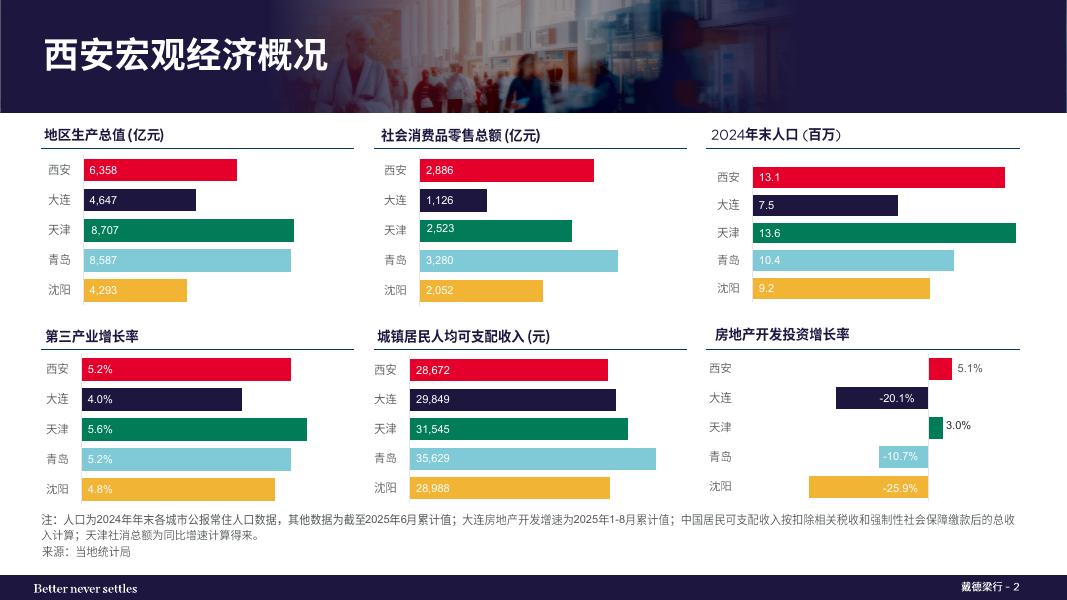 西安宏观经济概况

地区生产总值(亿元)

西安 6,358
大连 4,647
天津 8,707
青岛 8,587
沈阳 4,293

社会消费品零售总额(亿元)

西安 2,886
大连 1,126
天津 2,523
青岛 3,280
沈阳 2,052

2024年末人口(百万)

西安 13.1
大连 7.5
天津 13.6
青岛 10.4
沈阳 9.2

第三产业增长率

西安 5.2%
大连 4.0%
天津 5.6%
青岛 5.2%
沈阳 4.8%

城镇居民人均可支配收入(元)

西安 28,672
大连 29,849
天津 31,545
青岛 35,629
沈阳 28,988

房地产开发投资增长率

西安 5.1%
大连 -20.1%
天津 3.0%
青岛 -10.7%
沈阳 -25.9%

注：人口为2024年年末各城市公报常住人口数据，其他数据为截至2025年6月累计值；大连房地产开发增速为2025年1-8月累计值；中国居民可支配收入按扣除相关税收和强制性社会保障缴款后的总收入计算；天津社消总额为同比增速计算得来。
来源：当地统计局

Better never settles

戴德梁行 - 2